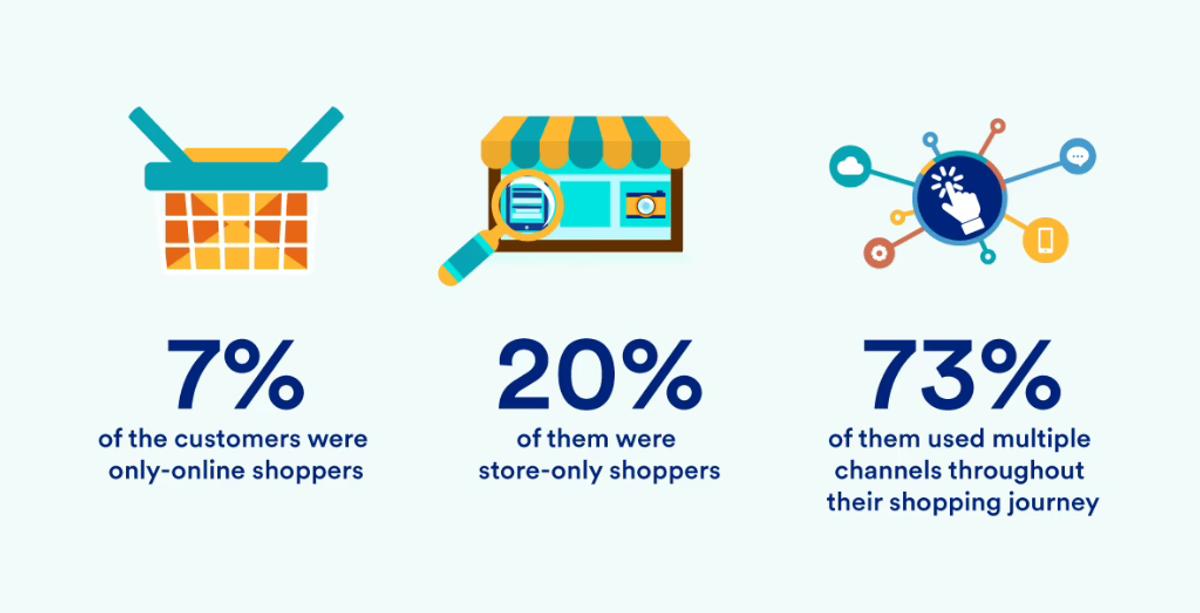 7%
of the customers were only-online shoppers

20%
of them were store-only shoppers

73%
of them used multiple channels throughout their shopping journey